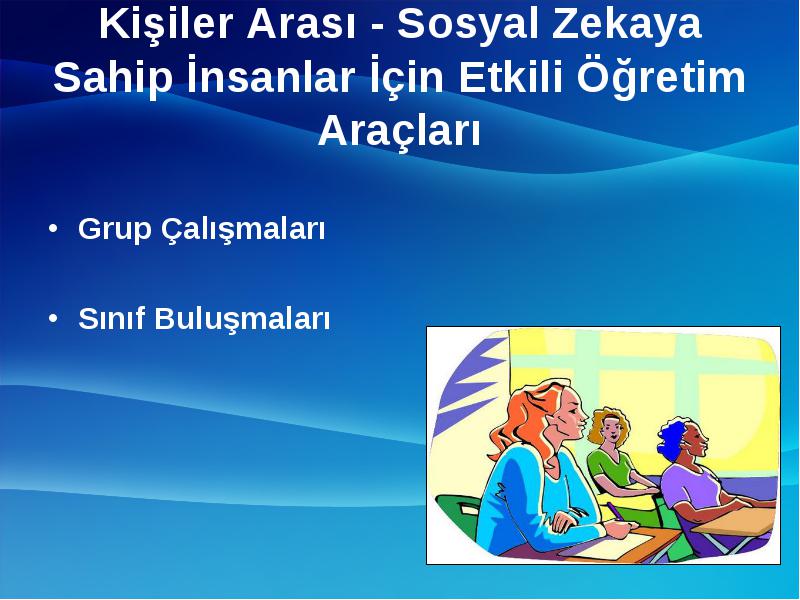 Kişiler Arası - Sosyal Zekaya Sahip İnsanlar İçin Etkili Öğretim Araçları

• Grup Çalışmaları

• Sınıf Buluşmaları